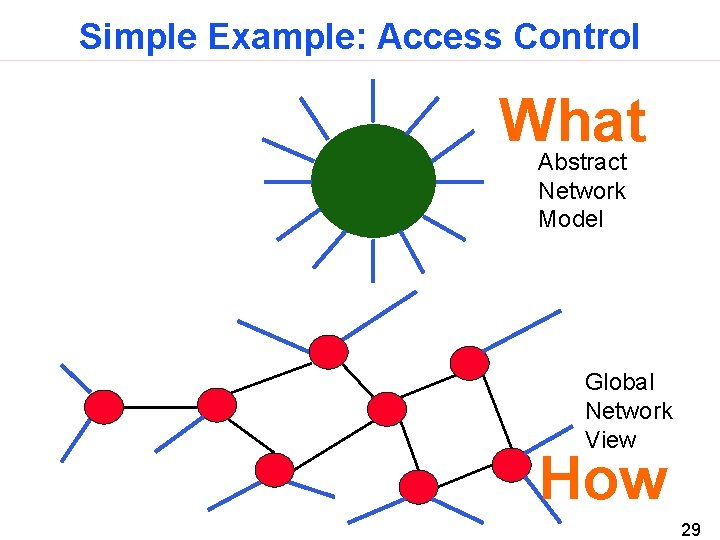 Simple Example: Access Control

What

Abstract Network Model

Global Network View

How

29